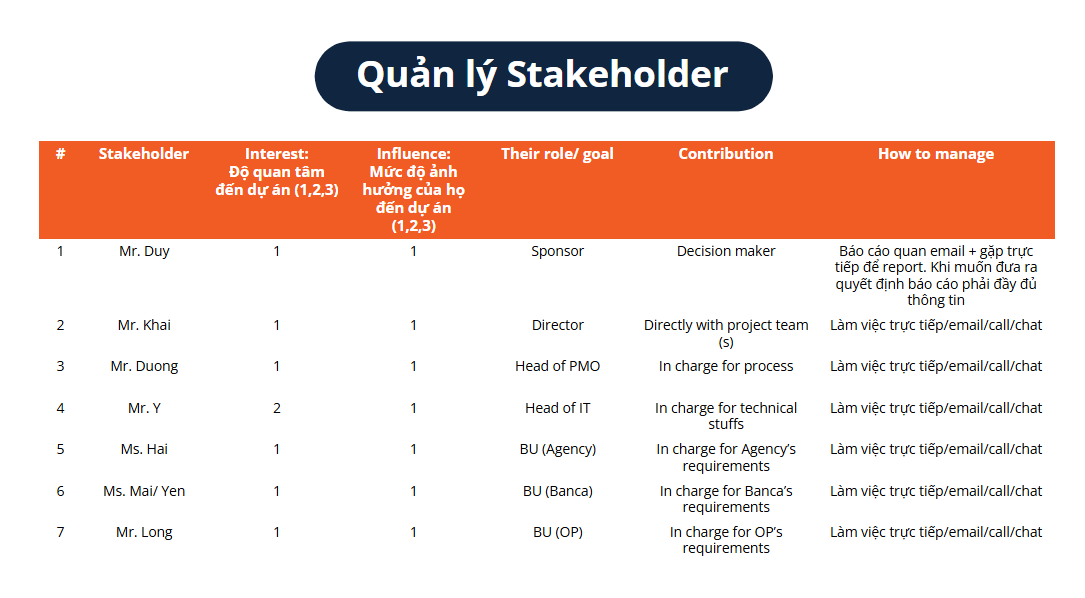 Quản lý Stakeholder

| # | Stakeholder | Interest: Độ quan tâm đến dự án (1,2,3) | Influence: Mức độ ảnh hưởng của họ đến dự án (1,2,3) | Their role/ goal | Contribution | How to manage |
|---|---|---|---|---|---|---|
| 1 | Mr. Duy | 1 | 1 | Sponsor | Decision maker | Báo cáo quan email + gặp trực tiếp để report. Khi muốn đưa ra quyết định báo cáo phải đầy đủ thông tin |
| 2 | Mr. Khai | 1 | 1 | Director | Directly with project team (s) | Làm việc trực tiếp/email/call/chat |
| 3 | Mr. Duong | 1 | 1 | Head of PMO | In charge for process | Làm việc trực tiếp/email/call/chat |
| 4 | Mr. Y | 2 | 1 | Head of IT | In charge for technical stuffs | Làm việc trực tiếp/email/call/chat |
| 5 | Ms. Hai | 1 | 1 | BU (Agency) | In charge for Agency's requirements | Làm việc trực tiếp/email/call/chat |
| 6 | Ms. Mai/ Yen | 1 | 1 | BU (Banca) | In charge for Banca's requirements | Làm việc trực tiếp/email/call/chat |
| 7 | Mr. Long | 1 | 1 | BU (OP) | In charge for OP's requirements | Làm việc trực tiếp/email/call/chat |